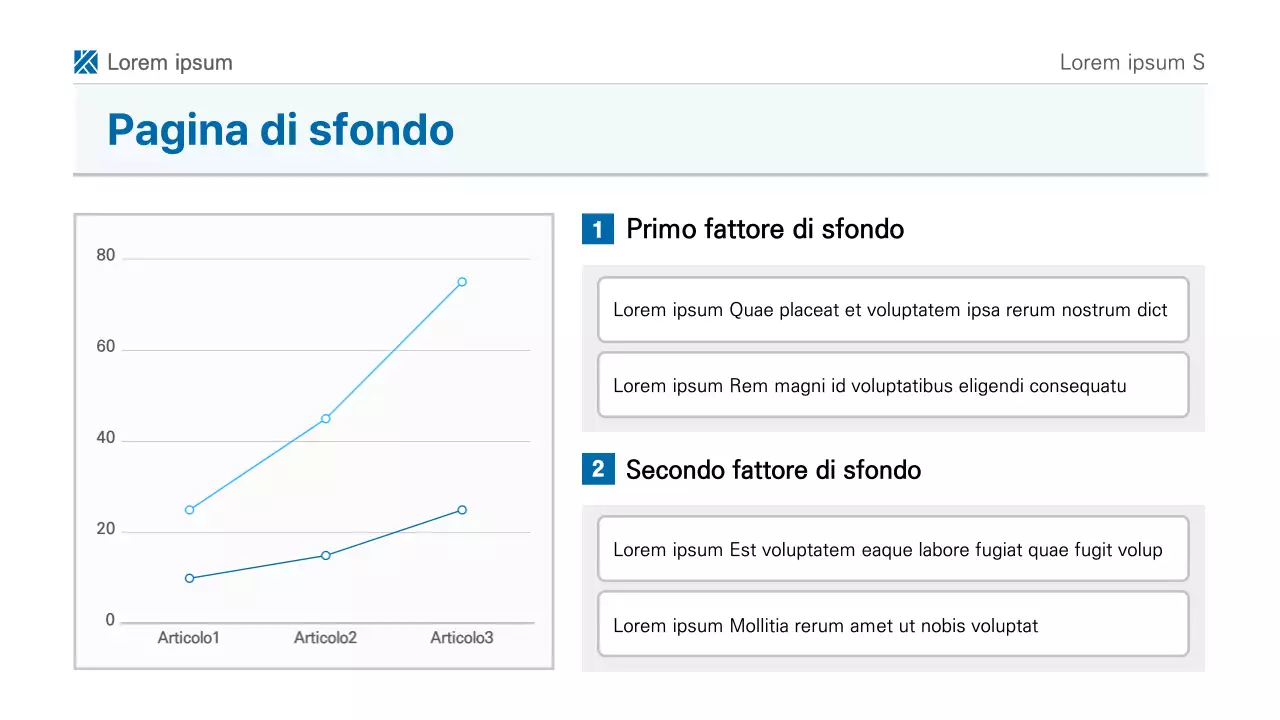 Lorem ipsum

Lorem ipsum S

Pagina di sfondo

80
60
40
20
0
Articolo1 Articolo2 Articolo3

1 Primo fattore di sfondo

Lorem ipsum Quae placeat et voluptatem ipsa rerum nostrum dict

Lorem ipsum Rem magni id voluptatibus eligendi consequatu

2 Secondo fattore di sfondo

Lorem ipsum Est voluptatem eaque labore fugiat quae fugit volup

Lorem ipsum Mollitia rerum amet ut nobis voluptat